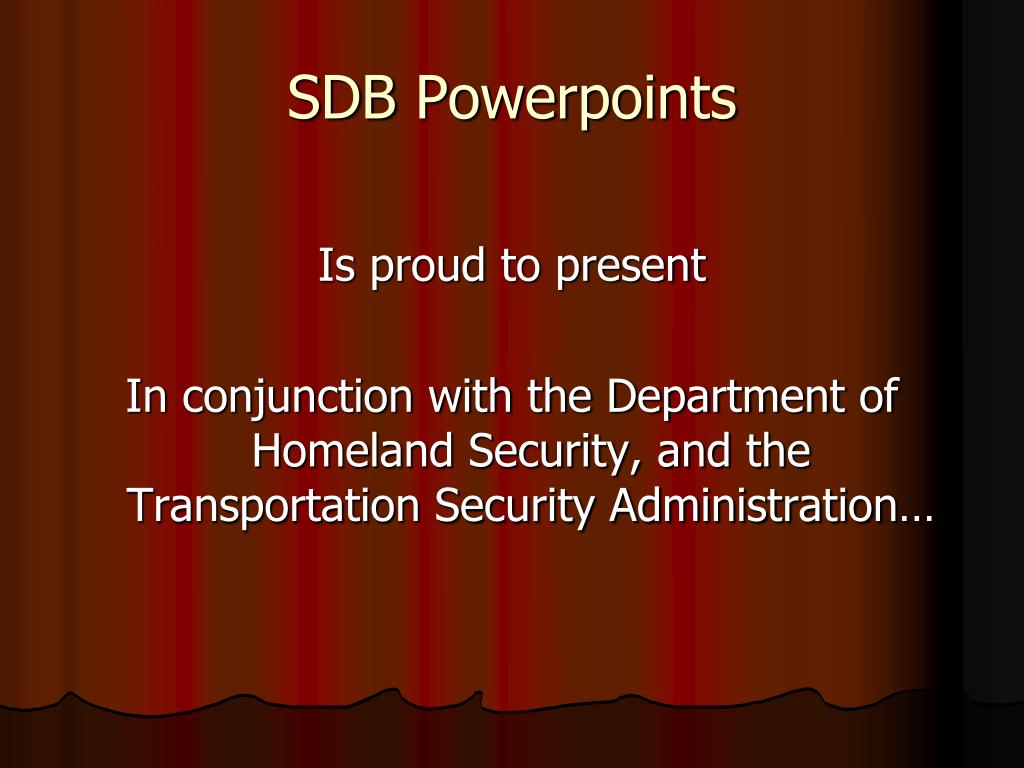 SDB Powerpoints

Is proud to present

In conjunction with the Department of Homeland Security, and the Transportation Security Administration…